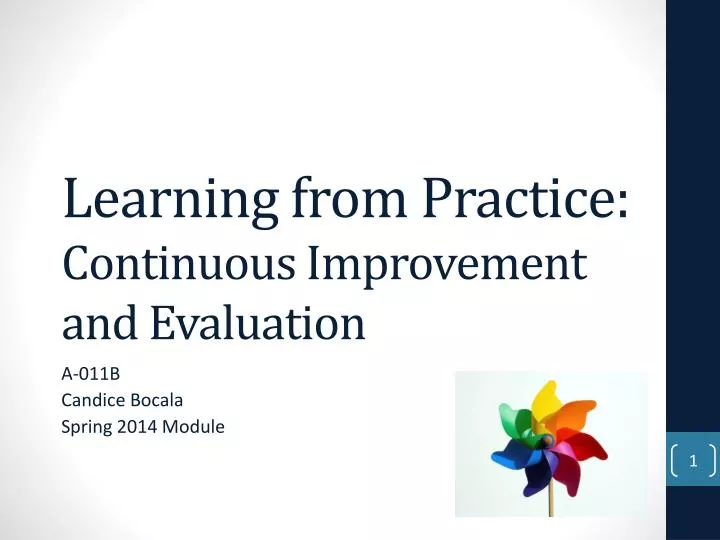 Learning from Practice:
Continuous Improvement and Evaluation

A-011B
Candice Bocala
Spring 2014 Module

1